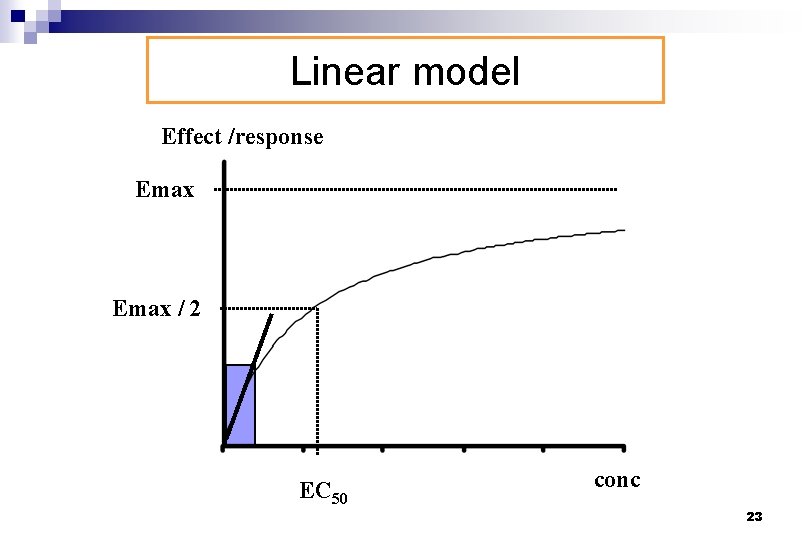 Linear model

Effect /response

Emax

Emax / 2

$EC_{50}$

conc

23